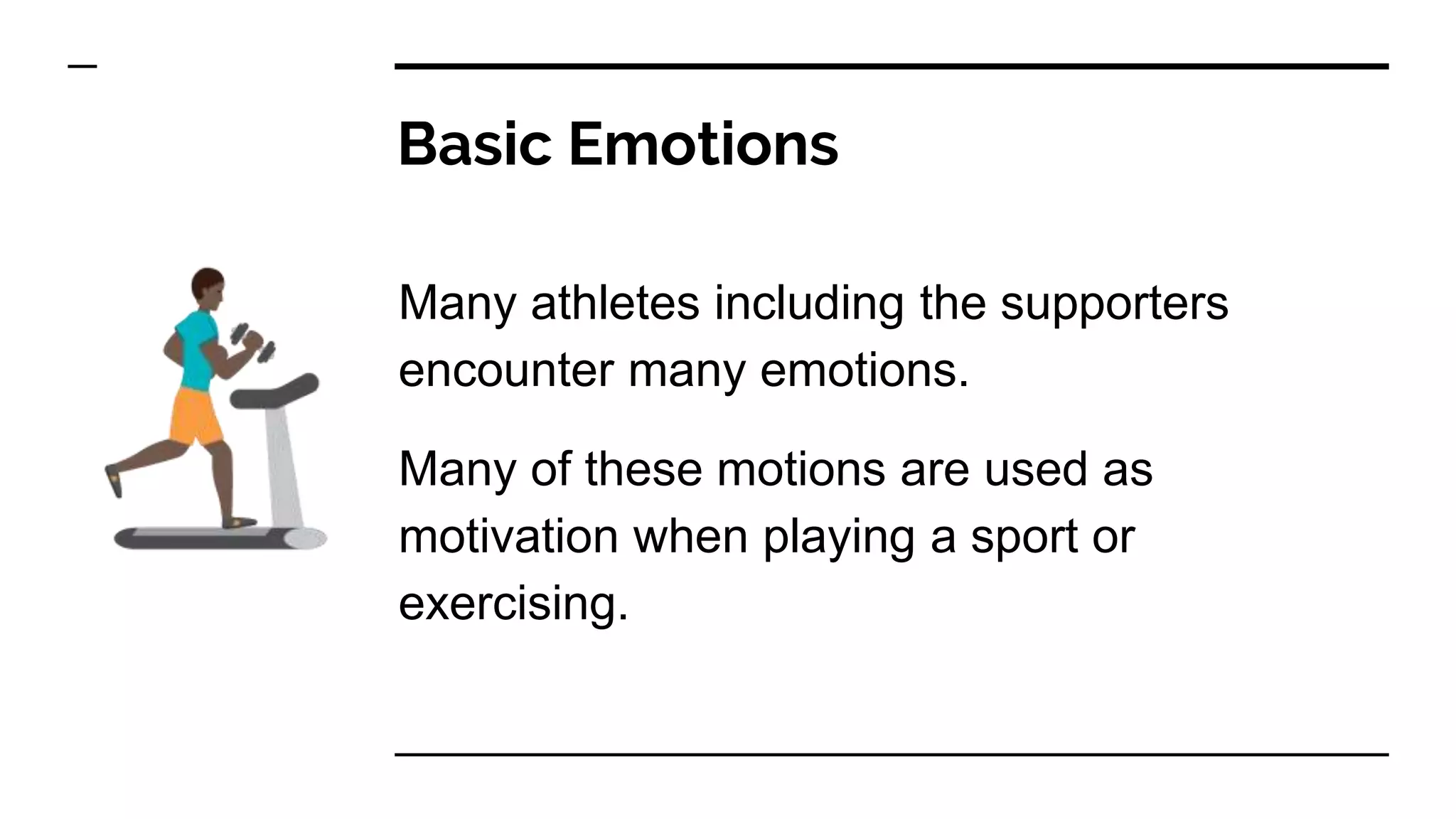 Basic Emotions

Many athletes including the supporters encounter many emotions.

Many of these motions are used as motivation when playing a sport or exercising.